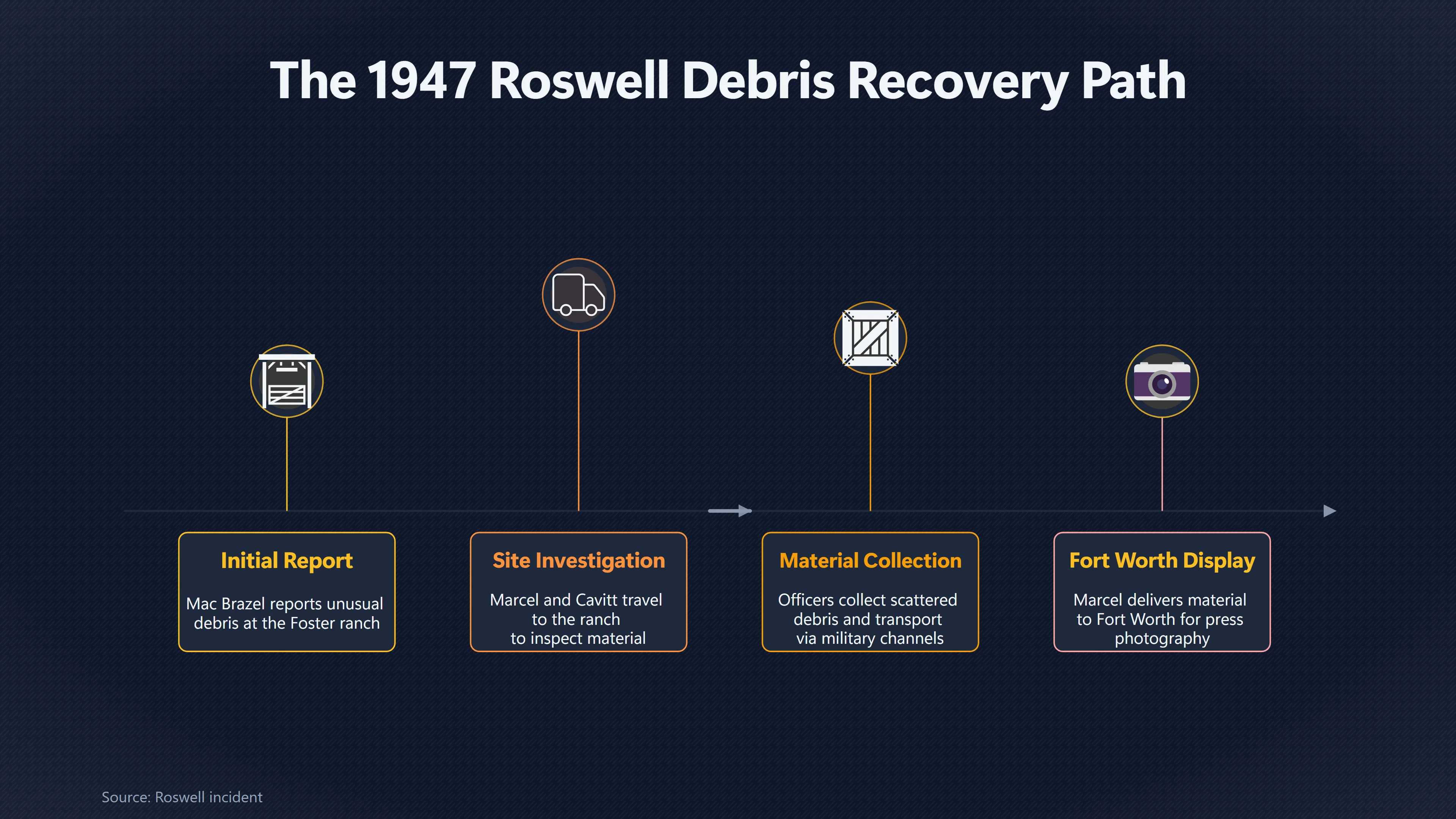 The 1947 Roswell Debris Recovery Path

Initial Report

Mac Brazel reports unusual debris at the Foster ranch

Site Investigation

Marcel and Cavitt travel to the ranch to inspect material

Material Collection

Officers collect scattered debris and transport via military channels

Fort Worth Display

Marcel delivers material to Fort Worth for press photography

Source: Roswell incident